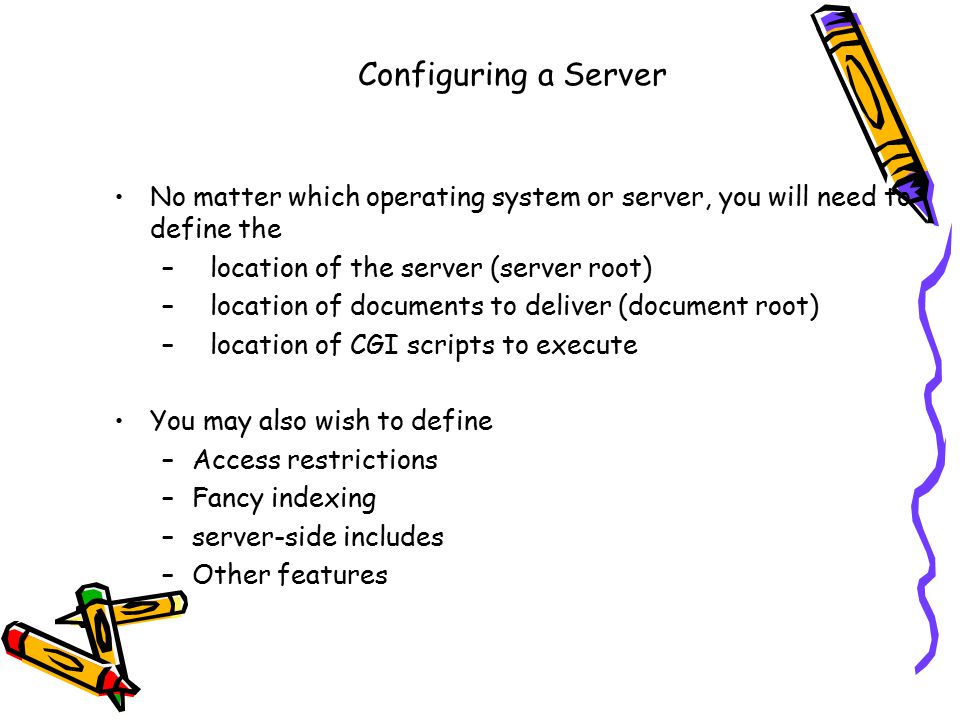 Configuring a Server

• No matter which operating system or server, you will need to define the
– location of the server (server root)
– location of documents to deliver (document root)
– location of CGI scripts to execute

• You may also wish to define
– Access restrictions
– Fancy indexing
– server-side includes
– Other features